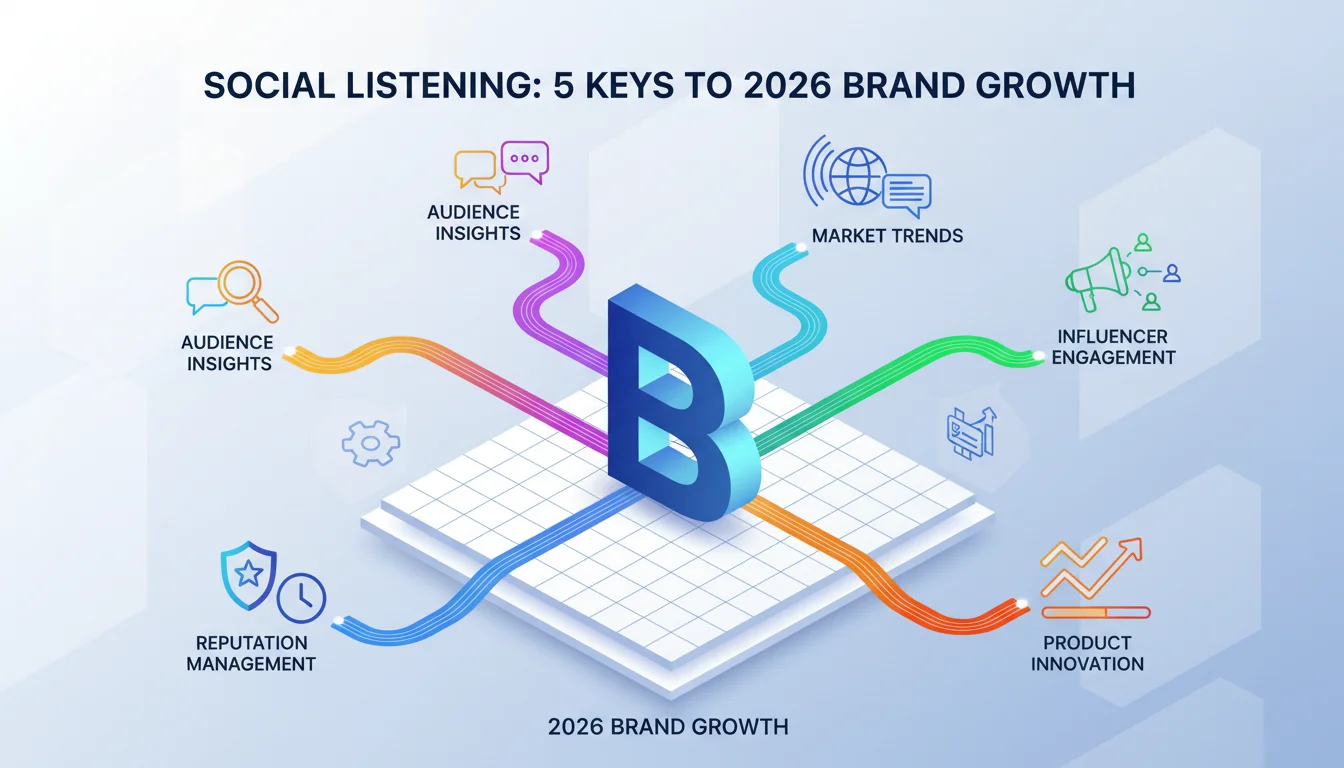 SOCIAL LISTENING: 5 KEYS TO 2026 BRAND GROWTH

AUDIENCE INSIGHTS

MARKET TRENDS

AUDIENCE INSIGHTS

INFLUENCER ENGAGEMENT

B

REPUTATION MANAGEMENT

PRODUCT INNOVATION

2026 BRAND GROWTH